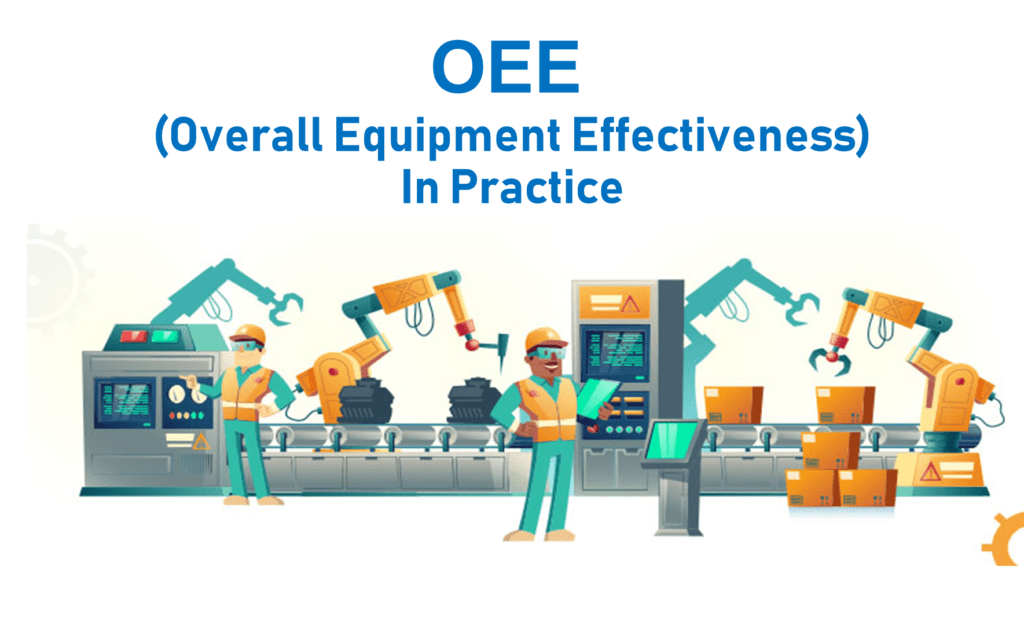 OEE
(Overall Equipment Effectiveness)
In Practice